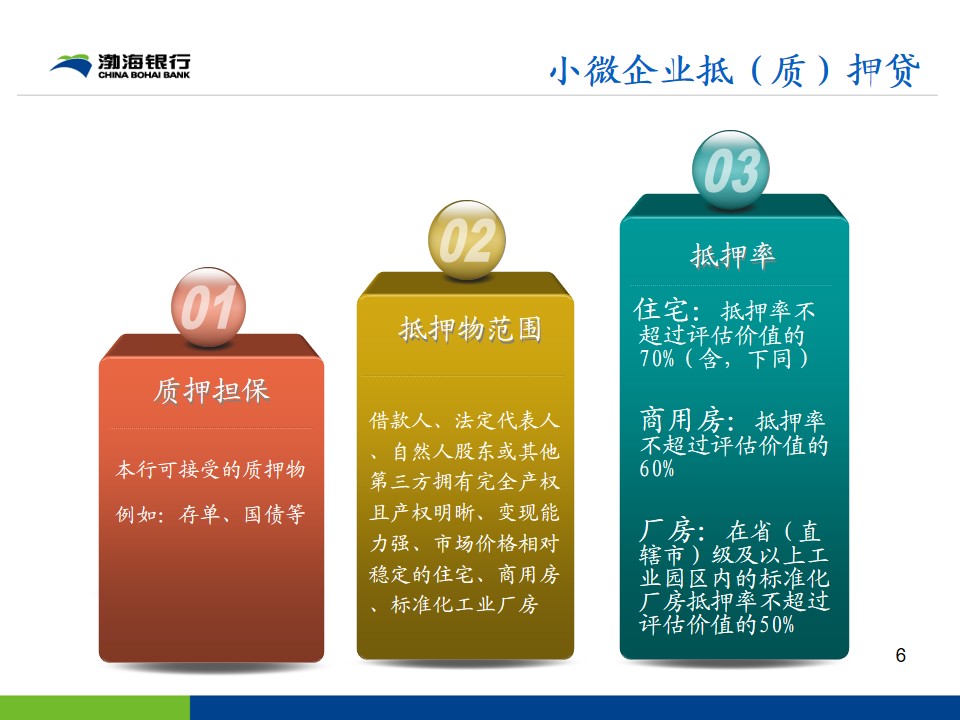 渤海银行
CHINA BOHAI BANK

小微企业抵（质）押贷

01
质押担保
本行可接受的质押物例如：存单、国债等

02
抵押物范围
借款人、法定代表人、自然人股东或其他第三方拥有完全产权且产权明晰、变现能力强、市场价格相对稳定的住宅、商用房、标准化工业厂房

03
抵押率
住宅：抵押率不超过评估价值的70%（含，下同）
商用房：抵押率不超过评估价值的60%
厂房：在省（直辖市）级及以上工业园区内的标准化厂房抵押率不超过评估价值的50%

6